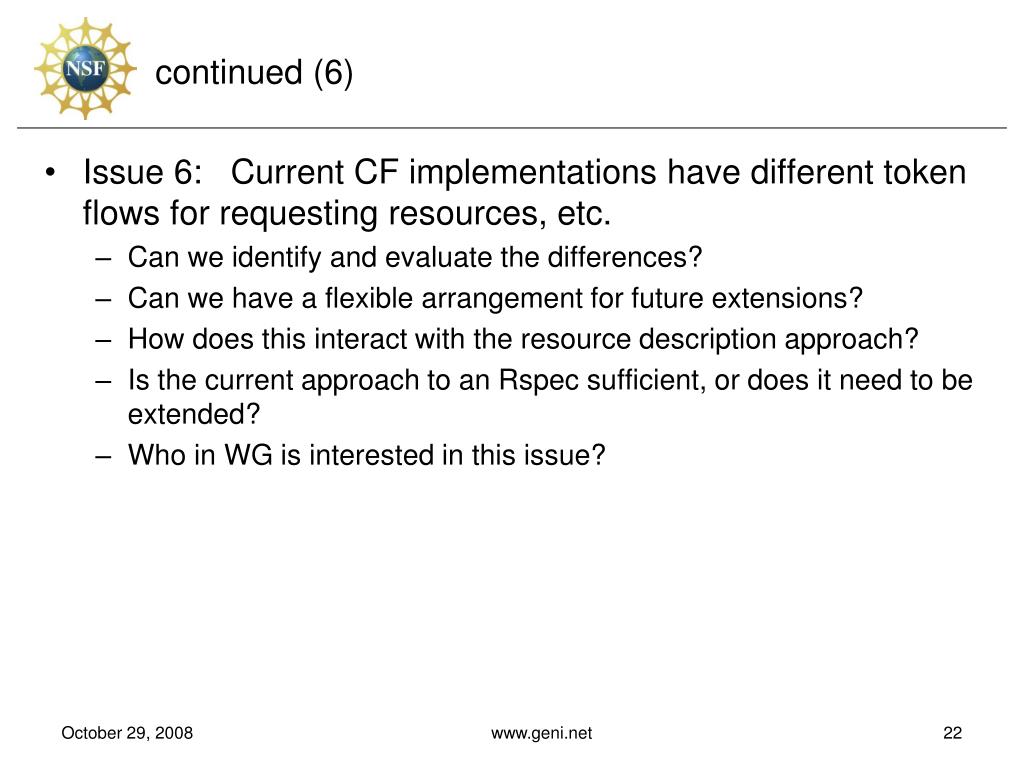 NSF

continued (6)

• Issue 6: Current CF implementations have different token flows for requesting resources, etc.
– Can we identify and evaluate the differences?
– Can we have a flexible arrangement for future extensions?
– How does this interact with the resource description approach?
– Is the current approach to an Rspec sufficient, or does it need to be extended?
– Who in WG is interested in this issue?

October 29, 2008
www.geni.net
22